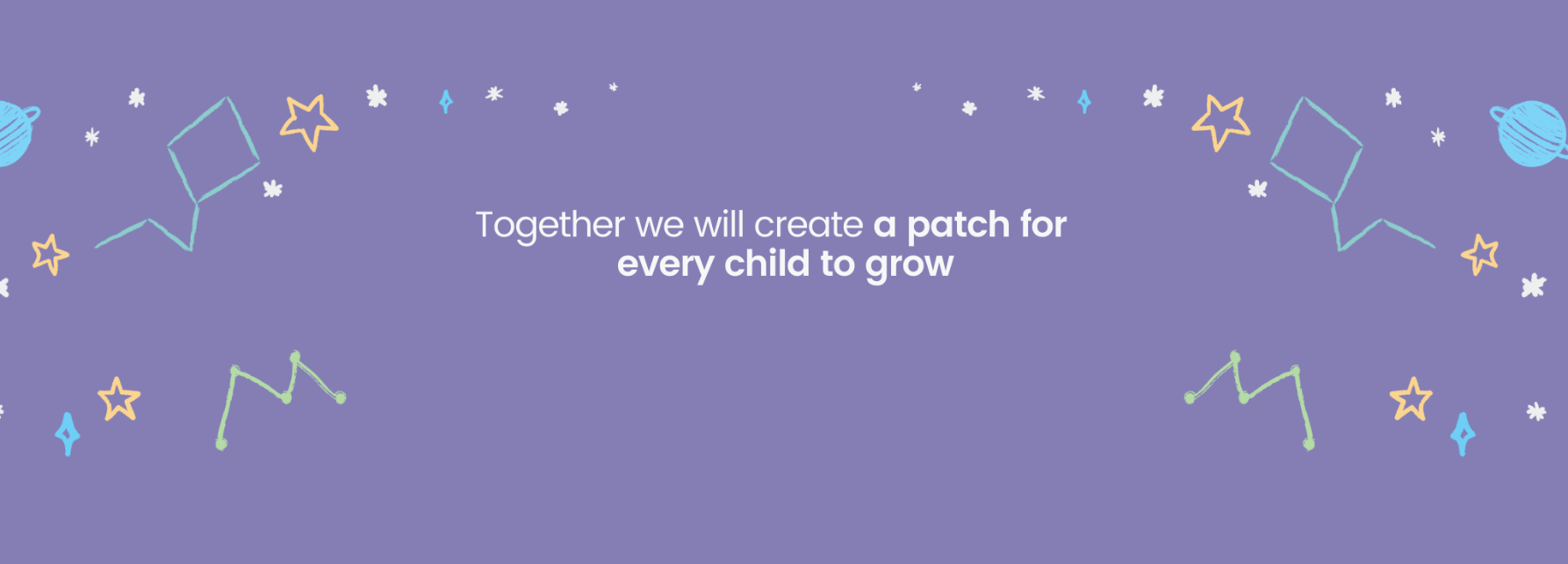 Together we will create a patch for every child to grow